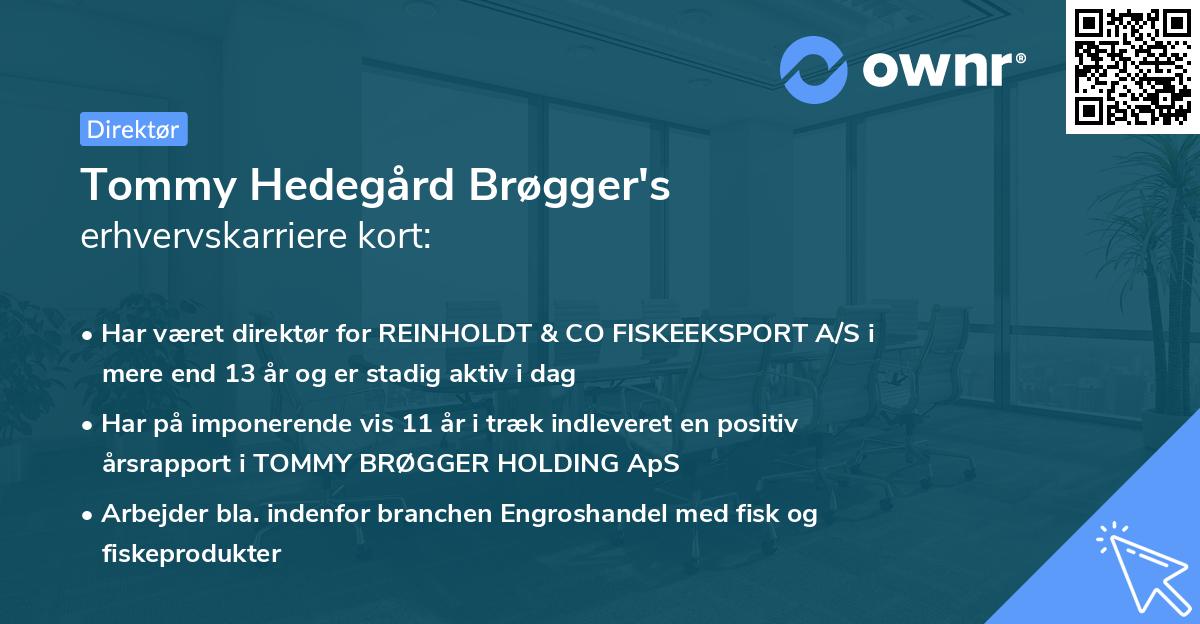 ownr®

Direktør

Tommy Hedegård Brøgger's
erhvervskarriere kort:

• Har været direktør for REINHOLDT & CO FISKEEKSPORT A/S i mere end 13 år og er stadig aktiv i dag

• Har på imponerende vis 11 år i træk indleveret en positiv årsrapport i TOMMY BRØGGER HOLDING ApS

• Arbejder bla. indenfor branchen Engroshandel med fisk og fiskeprodukter